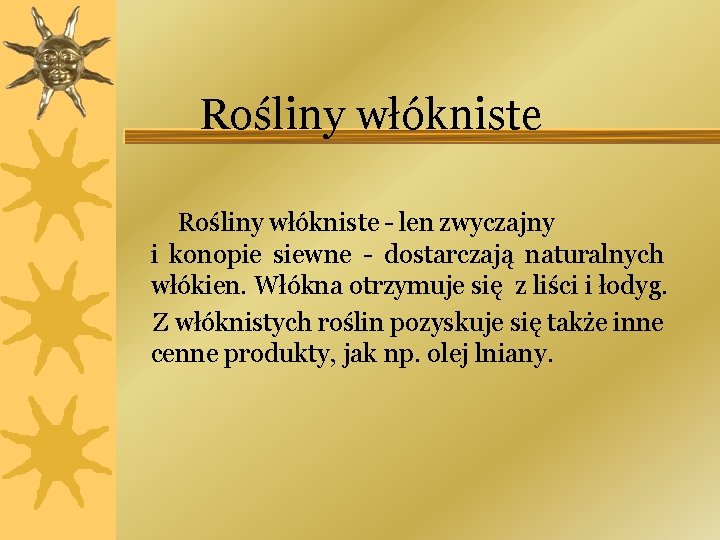 Rośliny włókniste

Rośliny włókniste - len zwyczajny i konopie siewne - dostarczają naturalnych włókien. Włókna otrzymuje się z liści i łodyg.

Z włóknistych roślin pozyskuje się także inne cenne produkty, jak np. olej lniany.